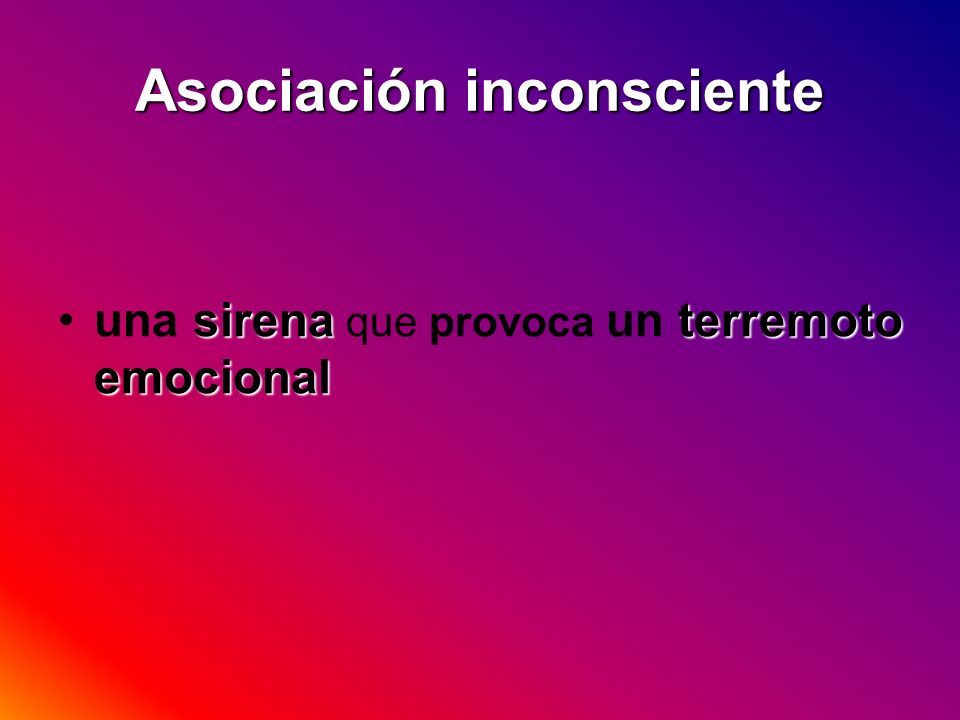 Asociación inconsciente

• una sirena que provoca un terremoto emocional